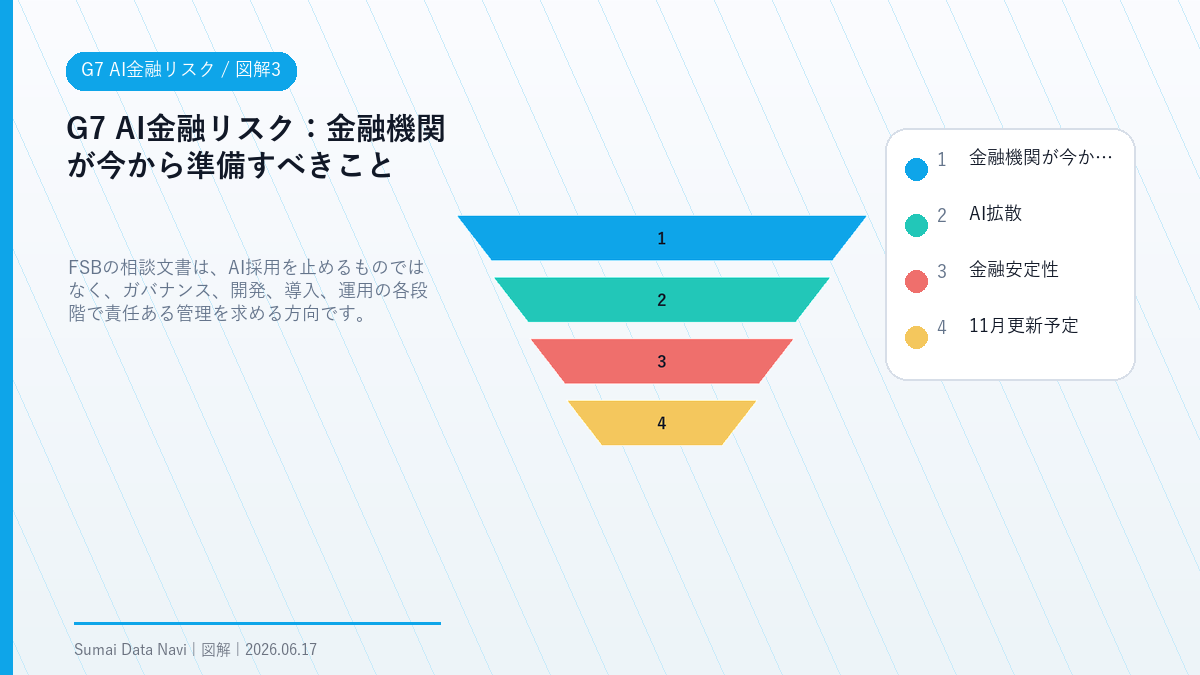 G7 AI金融リスク / 図解3

G7 AI金融リスク：金融機関が今から準備すべきこと

FSBの相談文書は、AI採用を止めるものではなく、ガバナンス、開発、導入、運用の各段階で責任ある管理を求める方向です。

1
2
3
4

1 金融機関が今か…
2 AI拡散
3 金融安定性
4 11月更新予定

Sumai Data Navi | 図解 | 2026.06.17